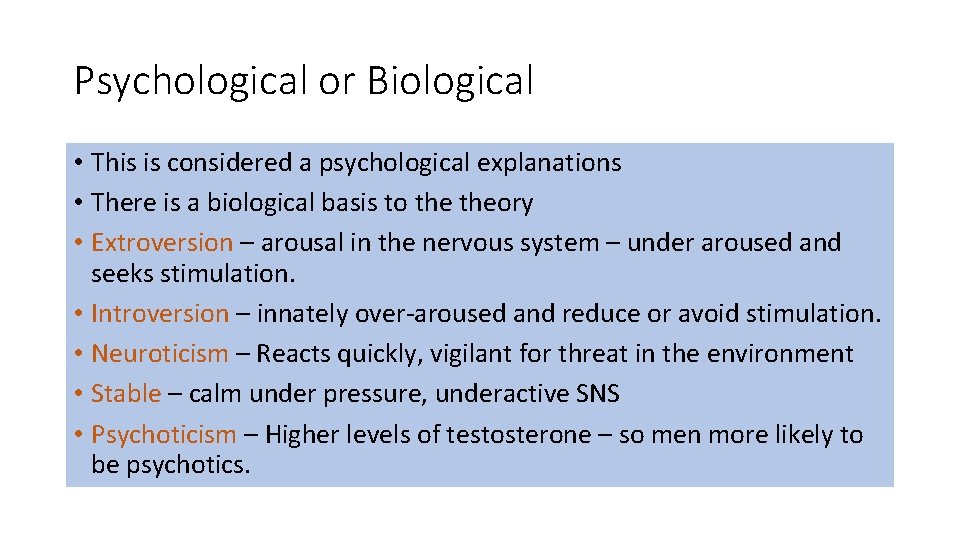 Psychological or Biological

• This is considered a psychological explanations
• There is a biological basis to the theory
• Extroversion – arousal in the nervous system – under aroused and seeks stimulation.
• Introversion – innately over-aroused and reduce or avoid stimulation.
• Neuroticism – Reacts quickly, vigilant for threat in the environment
• Stable – calm under pressure, underactive SNS
• Psychoticism – Higher levels of testosterone – so men more likely to be psychotics.